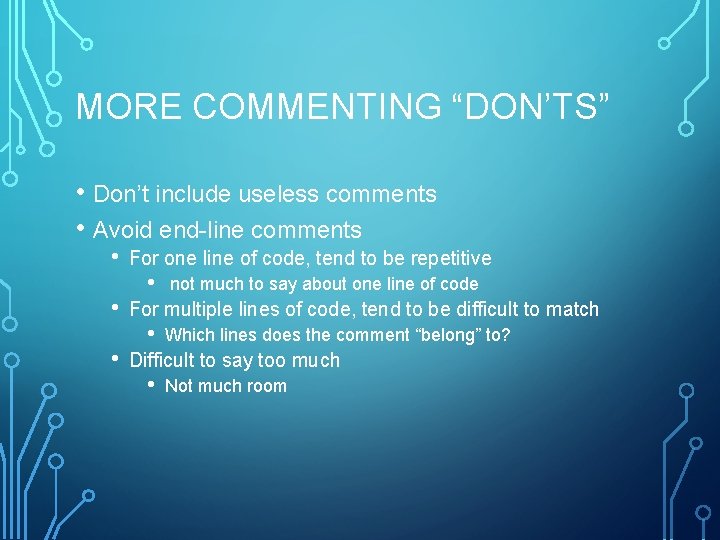 MORE COMMENTING “DON’TS”

• Don’t include useless comments
• Avoid end-line comments
  • For one line of code, tend to be repetitive
    • not much to say about one line of code
  • For multiple lines of code, tend to be difficult to match
    • Which lines does the comment “belong” to?
  • Difficult to say too much
    • Not much room